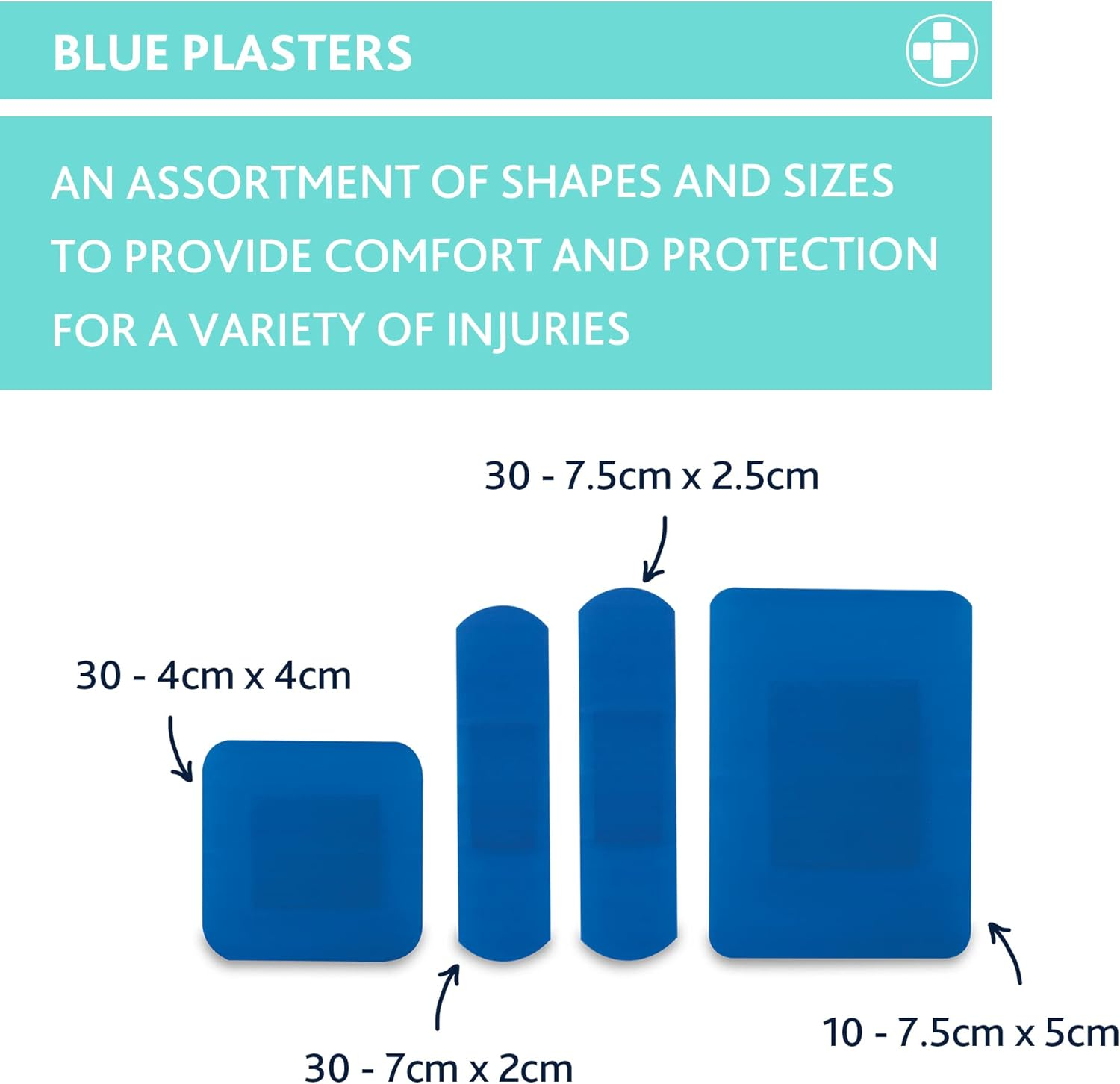 BLUE PLASTERS

AN ASSORTMENT OF SHAPES AND SIZES TO PROVIDE COMFORT AND PROTECTION FOR A VARIETY OF INJURIES

30 - 7.5cm x 2.5cm

30 - 4cm x 4cm

30 - 7cm x 2cm

10 - 7.5cm x 5cm